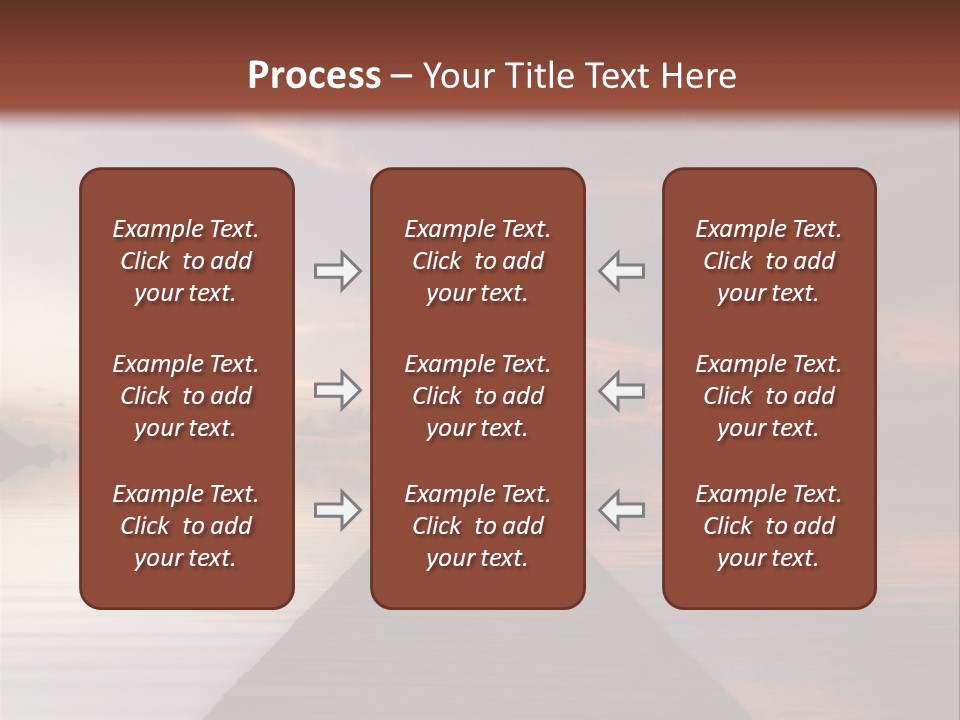 Process – Your Title Text Here

Example Text. Click to add your text.

Example Text. Click to add your text.

Example Text. Click to add your text.

Example Text. Click to add your text.

Example Text. Click to add your text.

Example Text. Click to add your text.

Example Text. Click to add your text.

Example Text. Click to add your text.

Example Text. Click to add your text.